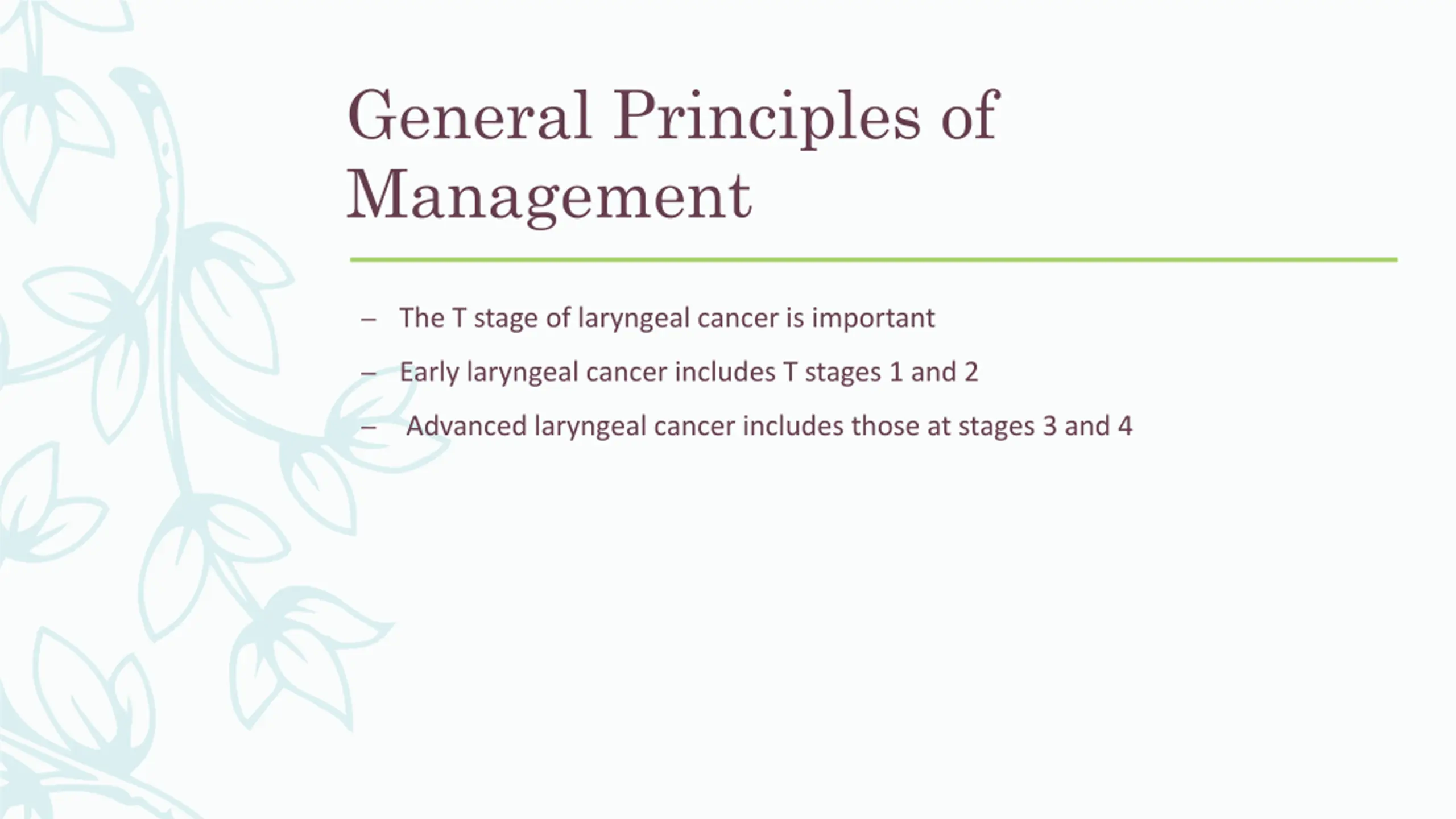 General Principles of Management

– The T stage of laryngeal cancer is important

– Early laryngeal cancer includes T stages 1 and 2

– Advanced laryngeal cancer includes those at stages 3 and 4